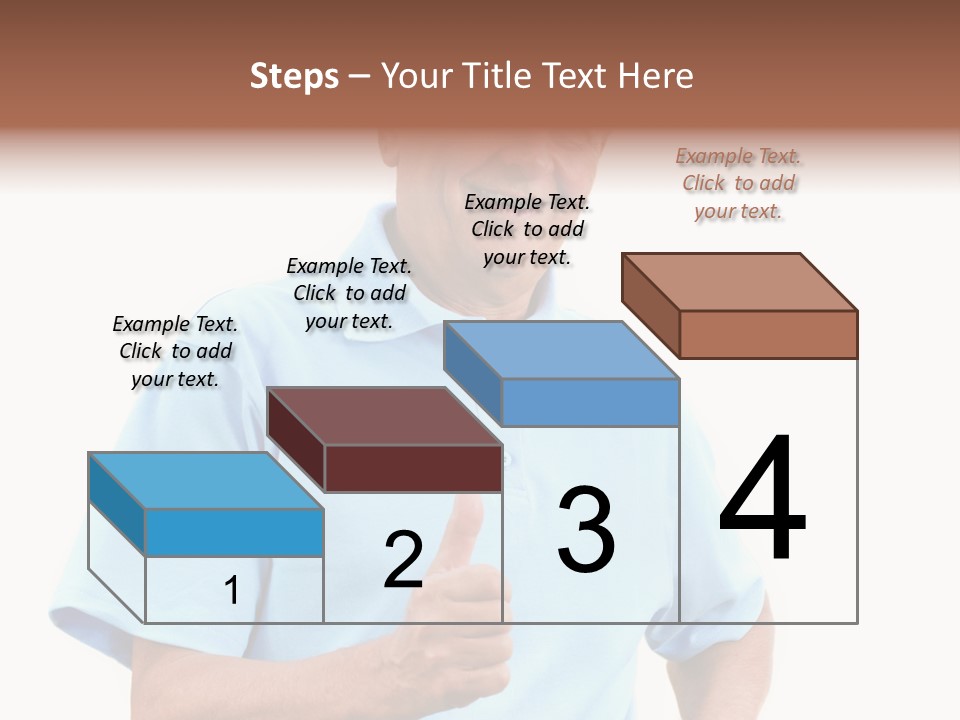 Steps – Your Title Text Here

Example Text. Click to add your text.

Example Text. Click to add your text.

Example Text. Click to add your text.

Example Text. Click to add your text.

1

2

3

4